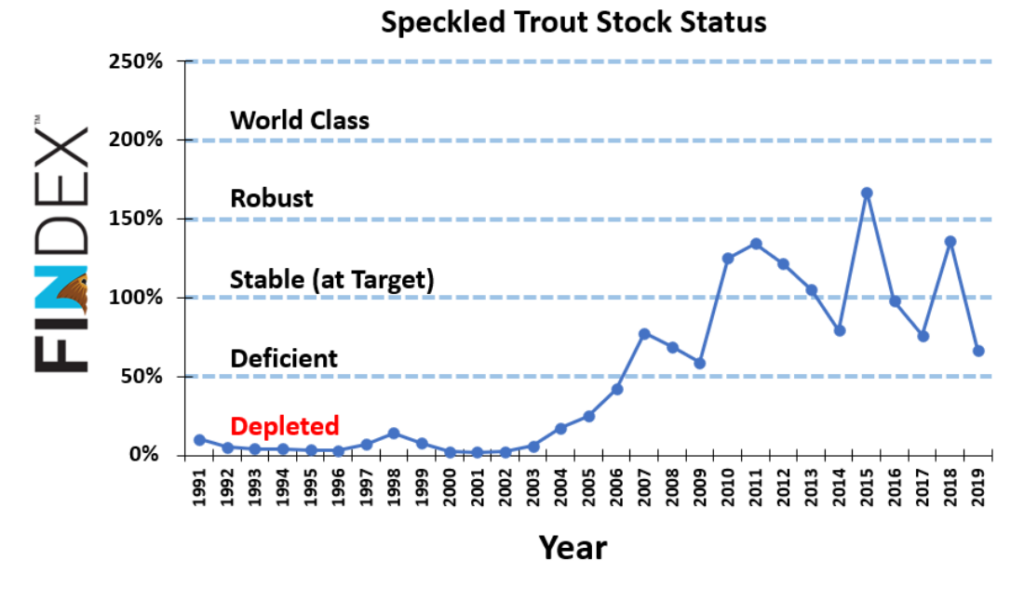 Speckled Trout Stock Status

FINDEX™

250%
200%
150%
100%
50%
0%

World Class
Robust
Stable (at Target)
Deficient
Depleted

1991
1992
1993
1994
1995
1996
1997
1998
1999
2000
2001
2002
2003
2004
2005
2006
2007
2008
2009
2010
2011
2012
2013
2014
2015
2016
2017
2018
2019

Year